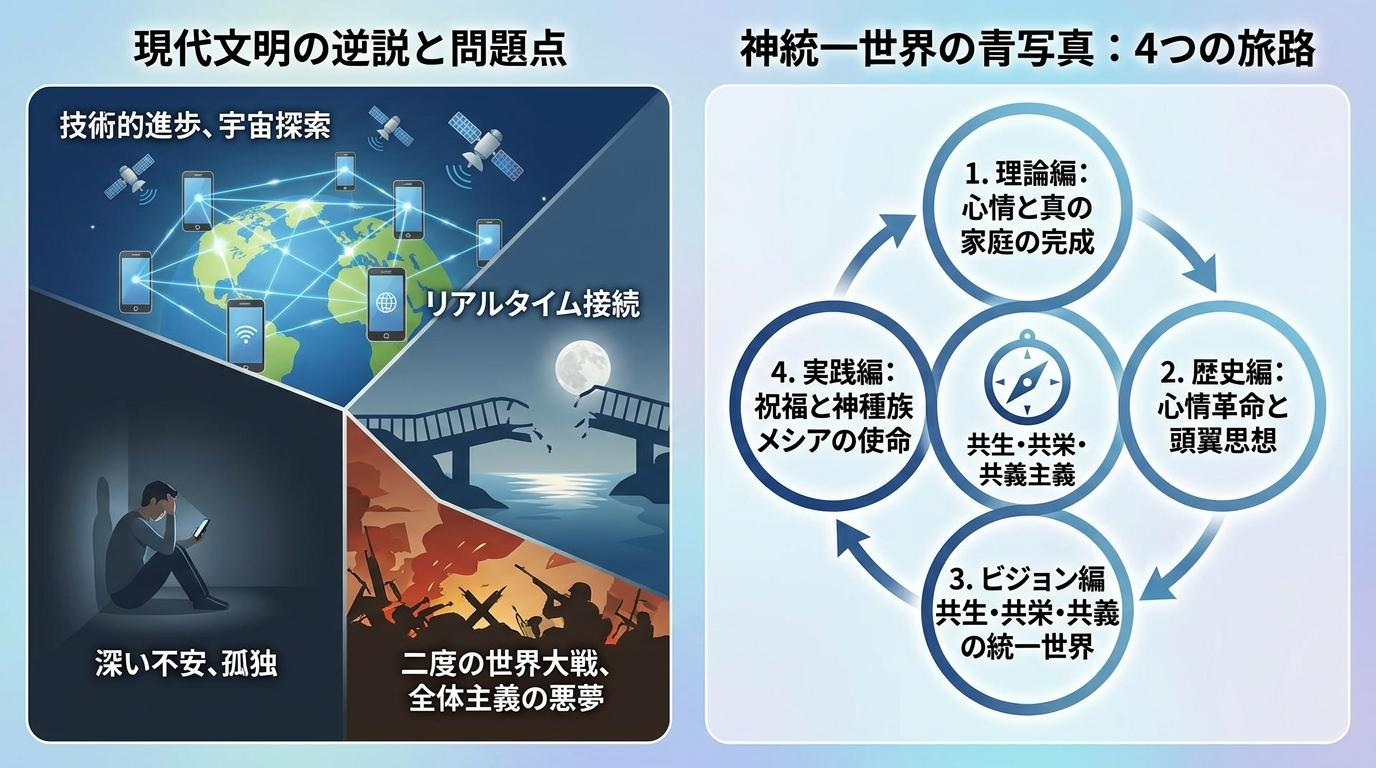 現代文明の逆説と問題点

技術的進歩、宇宙探索

リアルタイム接続

深い不安、孤独

二度の世界大戦、全体主義の悪夢

神統一世界の青写真：4つの旅路

1. 理論編：心情と真の家庭の完成

2. 歴史編：心情革命と頭翼思想

3. ビジョン編 共生・共栄・共義の統一世界

4. 実践編：祝福と神種族メシアの使命

共生・共栄・共義主義